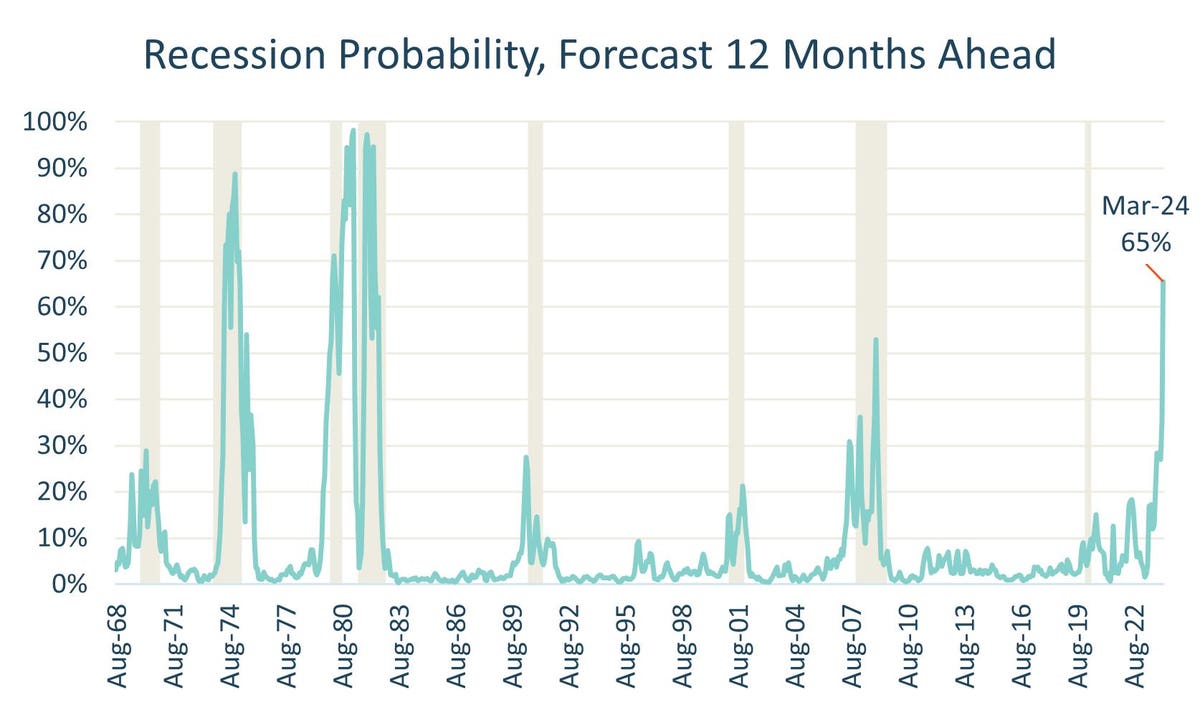 Recession Probability, Forecast 12 Months Ahead

100%
90%
80%
70%
60%
50%
40%
30%
20%
10%
0%

Mar-24
65%

Aug-68
Aug-71
Aug-74
Aug-77
Aug-80
Aug-83
Aug-86
Aug-89
Aug-92
Aug-95
Aug-98
Aug-01
Aug-04
Aug-07
Aug-10
Aug-13
Aug-16
Aug-19
Aug-22